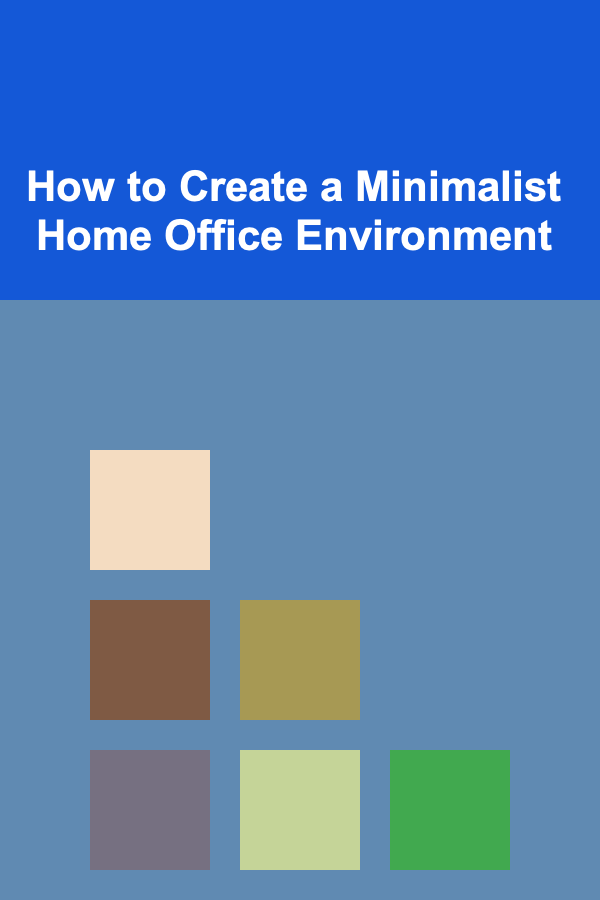 How to Create a Minimalist Home Office Environment